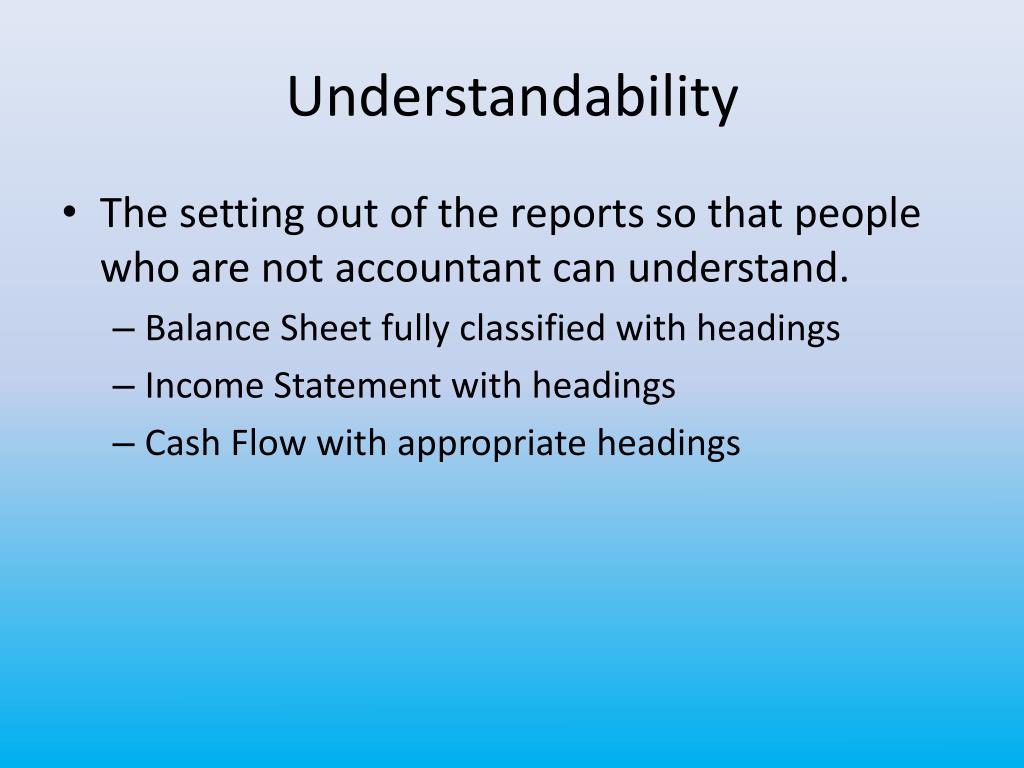 Understandability

• The setting out of the reports so that people who are not accountant can understand.
– Balance Sheet fully classified with headings
– Income Statement with headings
– Cash Flow with appropriate headings